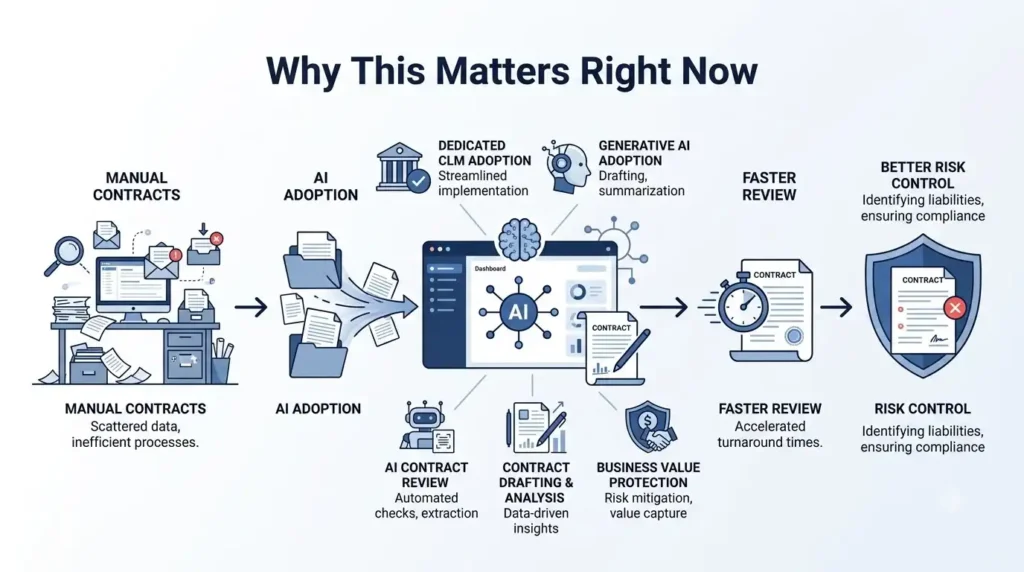 Why This Matters Right Now

MANUAL CONTRACTS

AI ADOPTION

DEDICATED CLM ADOPTION
Streamlined implementation

GENERATIVE AI ADOPTION
Drafting, summarization

FASTER REVIEW

BETTER RISK CONTROL
Identifying liabilities, ensuring compliance

Dashboard

AI

CONTRACT

CONTRACT

CONTRACT

MANUAL CONTRACTS
Scattered data, inefficient processes.

AI ADOPTION

AI CONTRACT REVIEW
Automated checks, extraction

CONTRACT DRAFTING & ANALYSIS
Data-driven insights

BUSINESS VALUE PROTECTION
Risk mitigation, value capture

FASTER REVIEW
Accelerated turnaround times.

RISK CONTROL
Identifying liabilities, ensuring compliance